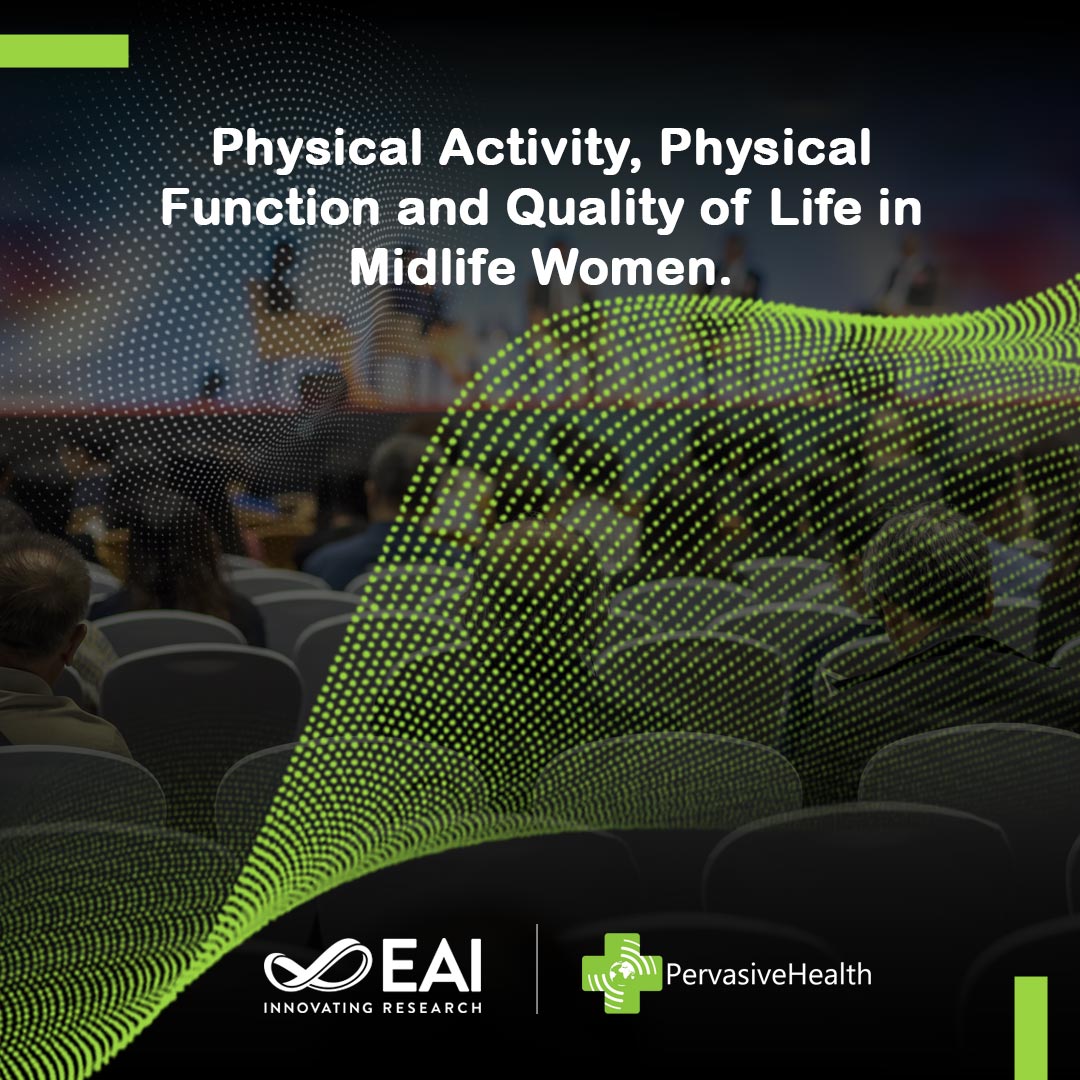 Physical Activity, Physical Function and Quality of Life in Midlife Women.

EAI
INNOVATING RESEARCH

PervasiveHealth